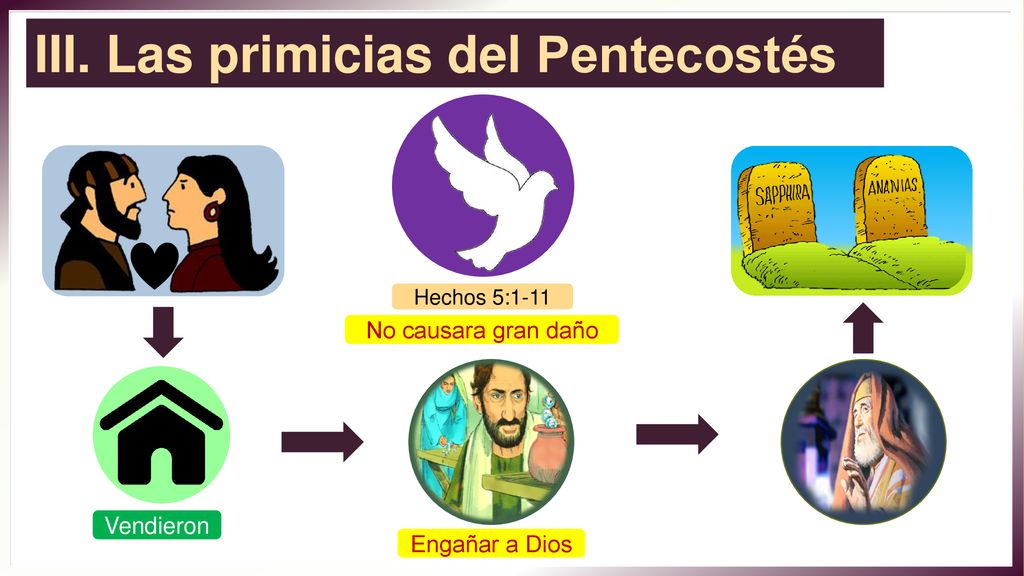 III. Las primicias del Pentecostés

SAPPHIRA

ANANIAS

Hechos 5:1-11

No causara gran daño

Vendieron

Engañar a Dios